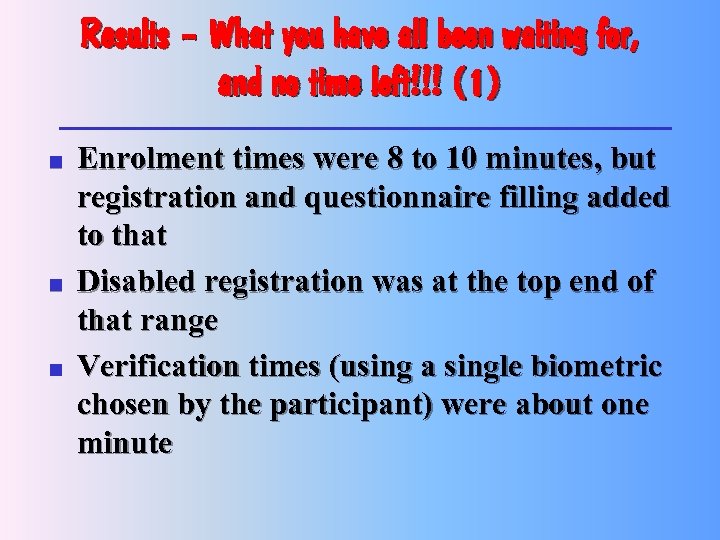 Results – What you have all been waiting for, and no time left!!! (1)

■ Enrolment times were 8 to 10 minutes, but registration and questionnaire filling added to that

■ Disabled registration was at the top end of that range

■ Verification times (using a single biometric chosen by the participant) were about one minute